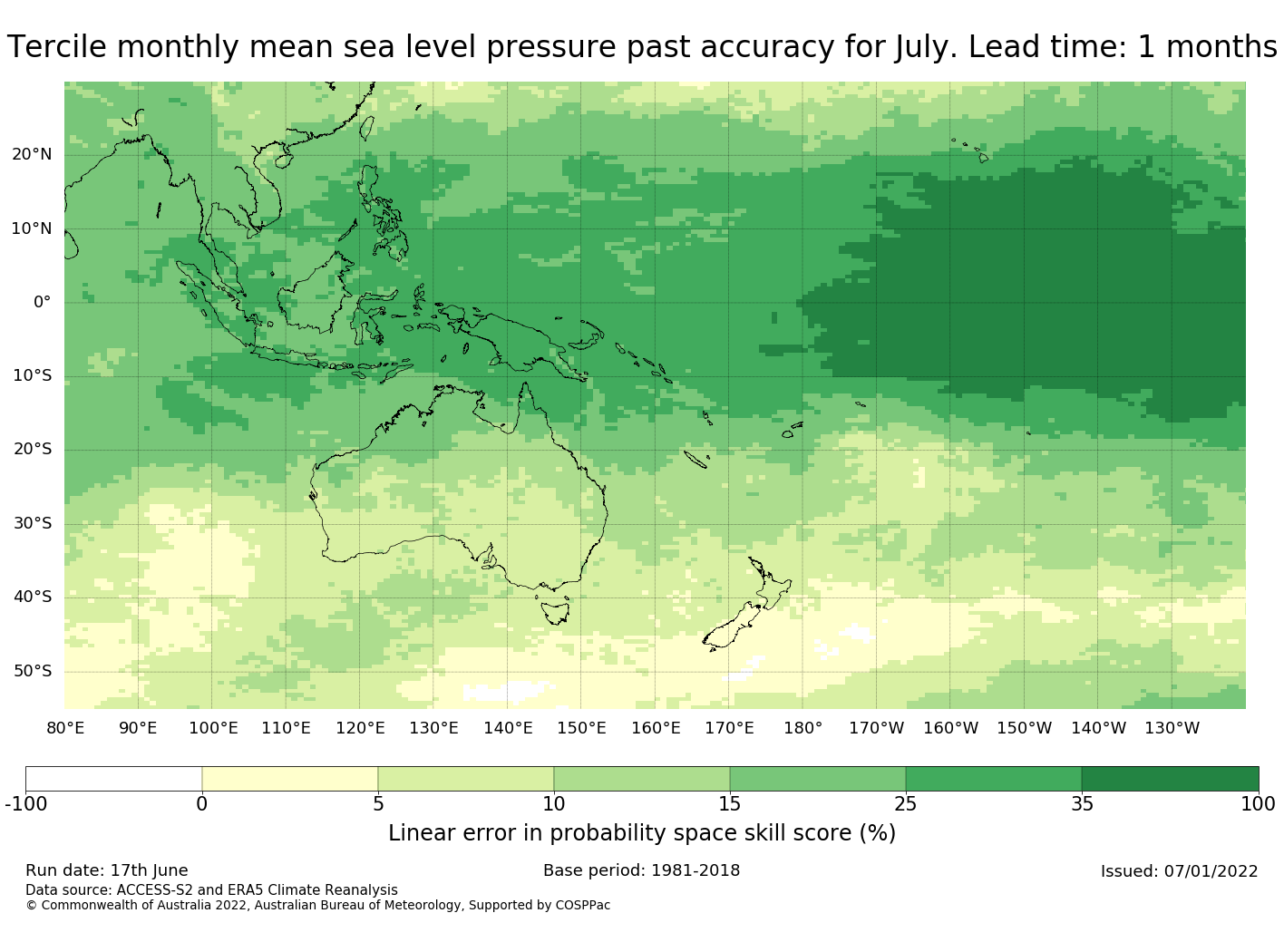 Tercile monthly mean sea level pressure past accuracy for July. Lead time: 1 months

20°N
10°N
0°
10°S
20°S
30°S
40°S
50°S

80°E 90°E 100°E 110°E 120°E 130°E 140°E 150°E 160°E 170°E 180° 170°W 160°W 150°W 140°W 130°W

-100 0 5 10 15 25 35 100

Linear error in probability space skill score (%)

Run date: 17th June
Base period: 1981-2018
Issued: 07/01/2022
Data source: ACCESS-S2 and ERA5 Climate Reanalysis
© Commonwealth of Australia 2022, Australian Bureau of Meteorology, Supported by COSPPac